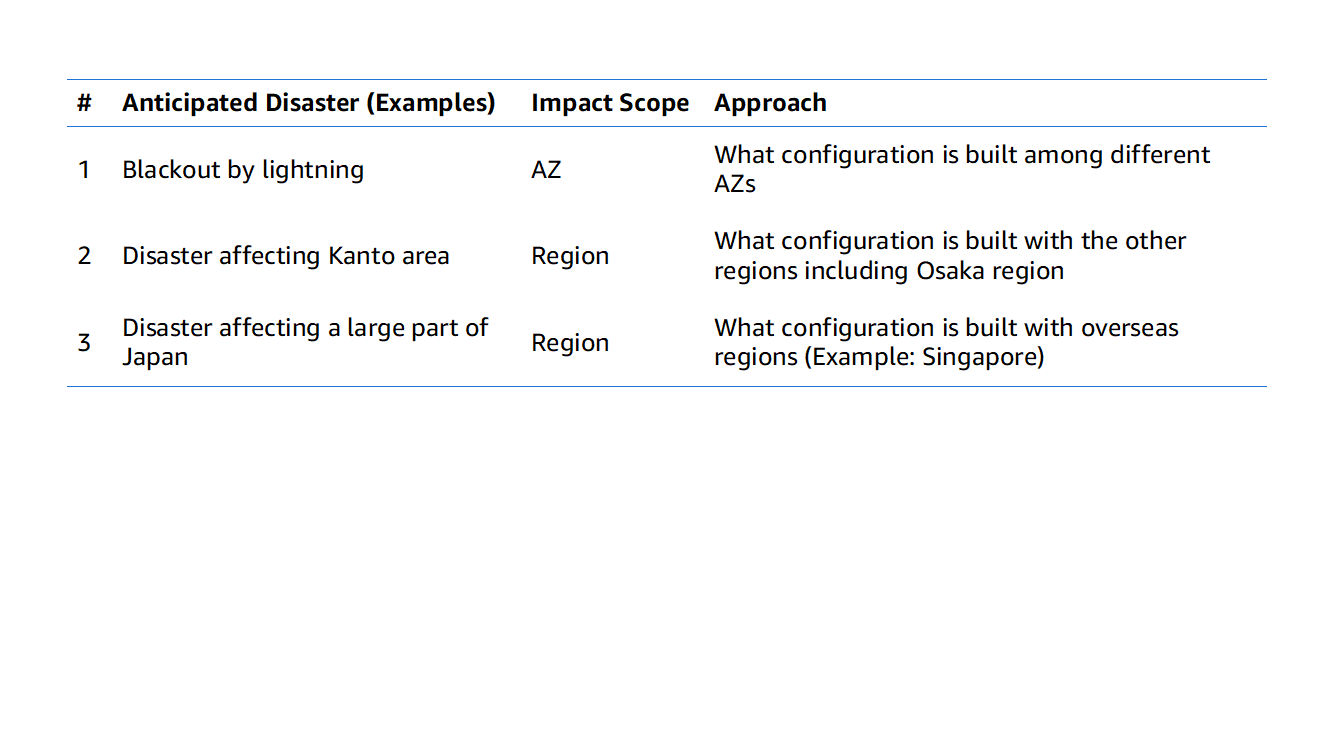 | # | Anticipated Disaster (Examples) | Impact Scope | Approach |
|---|---|---|---|
| 1 | Blackout by lightning | AZ | What configuration is built among different AZs |
| 2 | Disaster affecting Kanto area | Region | What configuration is built with the other regions including Osaka region |
| 3 | Disaster affecting a large part of Japan | Region | What configuration is built with overseas regions (Example: Singapore) |